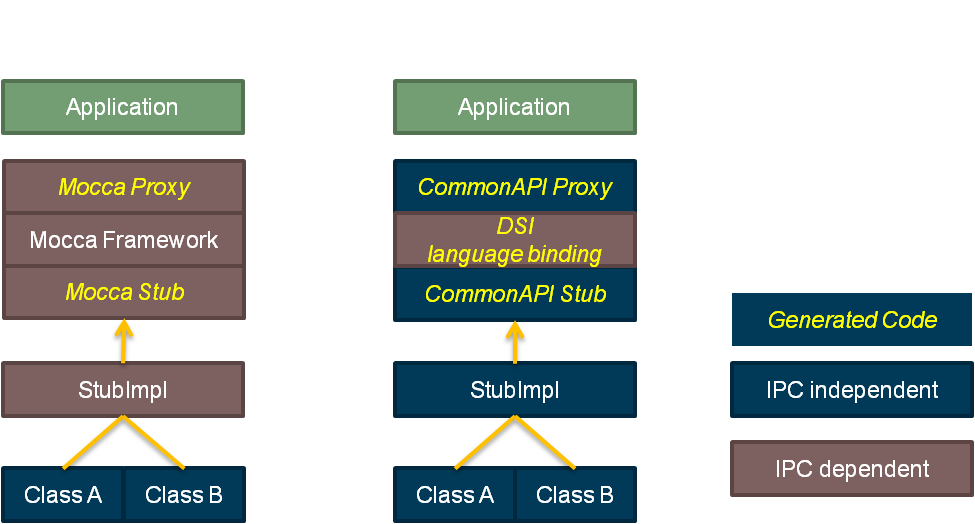 Application

Mocca Proxy

Mocca Framework

Mocca Stub

StubImpl

Class A

Class B

Application

CommonAPI Proxy

DSI
language binding

CommonAPI Stub

StubImpl

Class A

Class B

Generated Code

IPC independent

IPC dependent